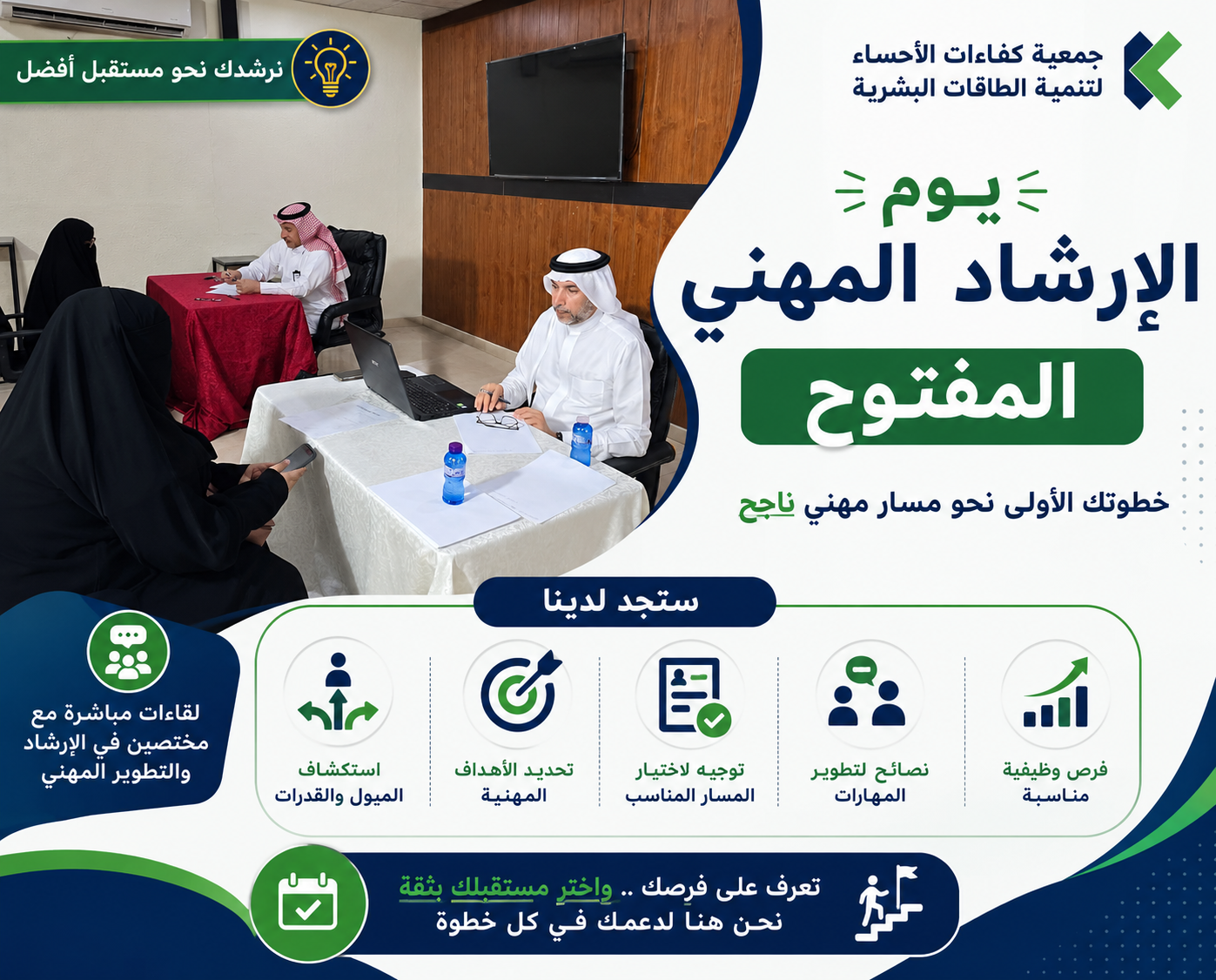 جمعية كفاءات الأحساء
لتنمية الطاقات البشرية

نرشدك نحو مستقبل أفضل

يوم
الإرشاد المهني
المفتوح

خطوتك الأولى نحو مسار مهني ناجح

ستجد لدينا

فرص وظيفية
مناسبة

نصائح لتطوير
المهارات

توجيه لاختيار
المسار المناسب

تحديد الأهداف
المهنية

استكشاف
الميول والقدرات

لقاءات مباشرة مع
مختصين في الإرشاد
والتطوير المهني

تعرف على فرصك .. واختر مستقبلك بثقة
نحن هنا لدعمك في كل خطوة